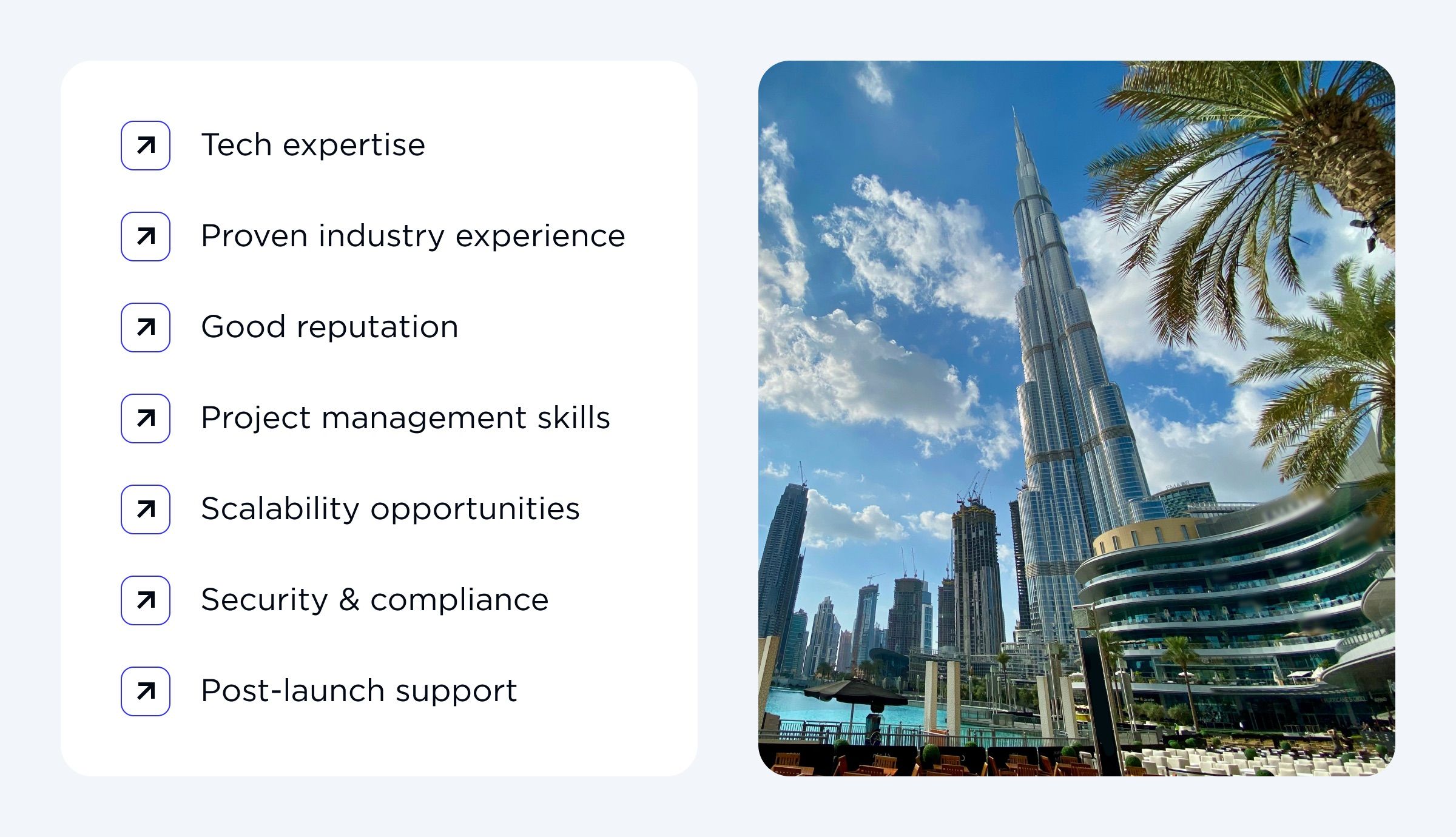 Tech expertise

Proven industry experience

Good reputation

Project management skills

Scalability opportunities

Security & compliance

Post-launch support